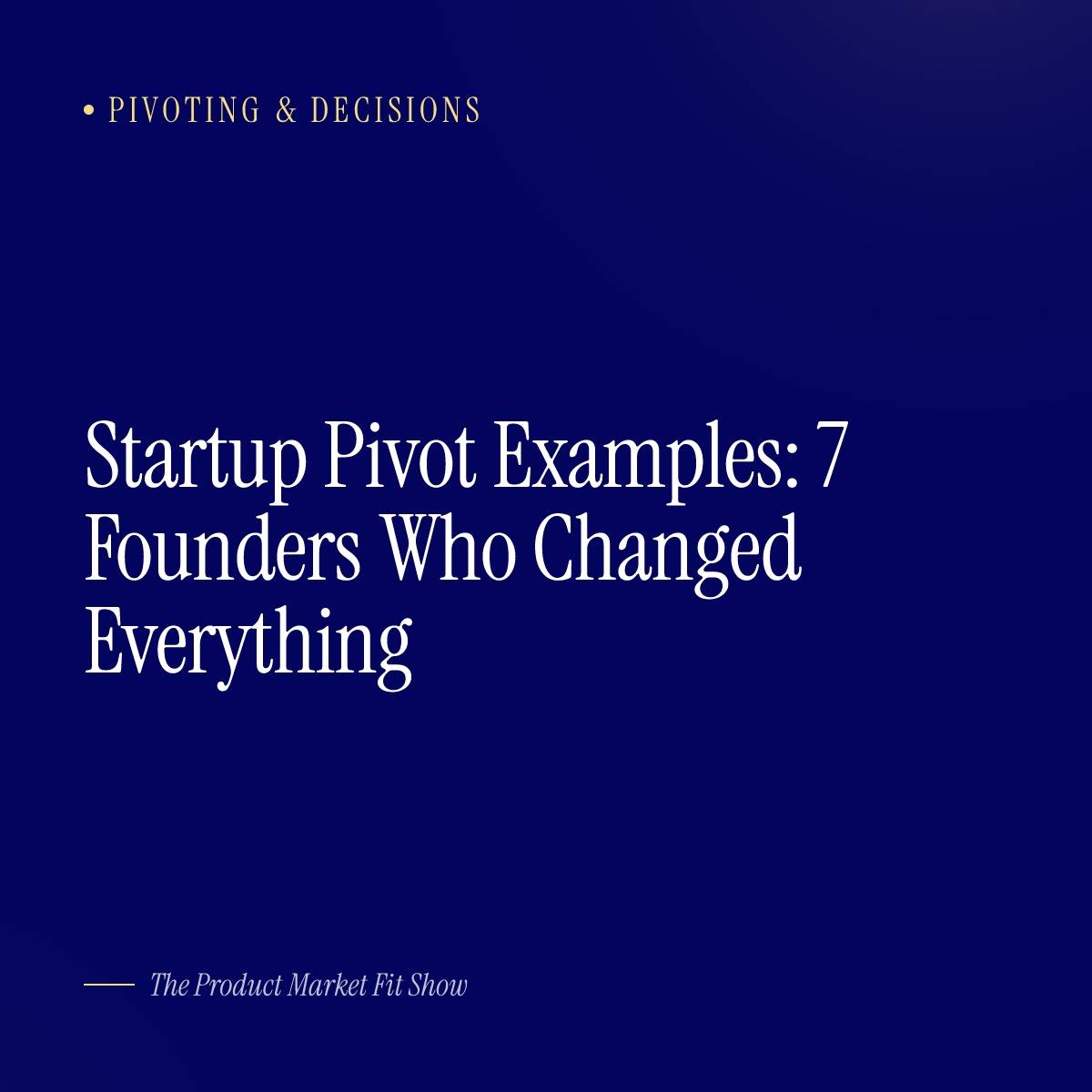 • PIVOTING & DECISIONS

Startup Pivot Examples: 7 Founders Who Changed Everything

The Product Market Fit Show